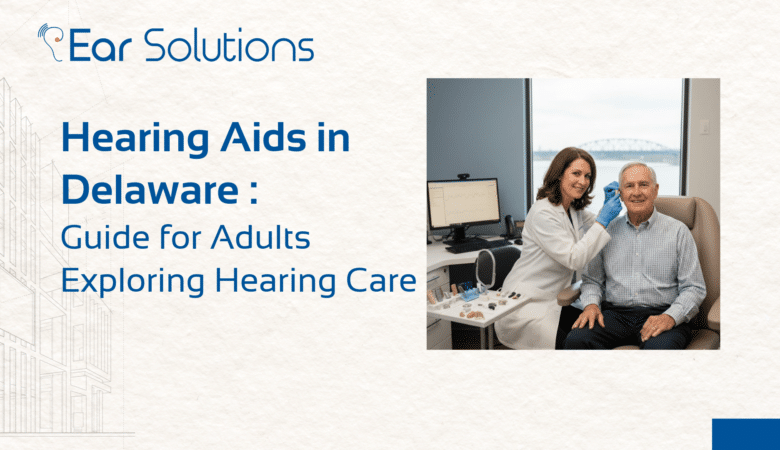 Ear Solutions

Hearing Aids in Delaware :
Guide for Adults Exploring Hearing Care